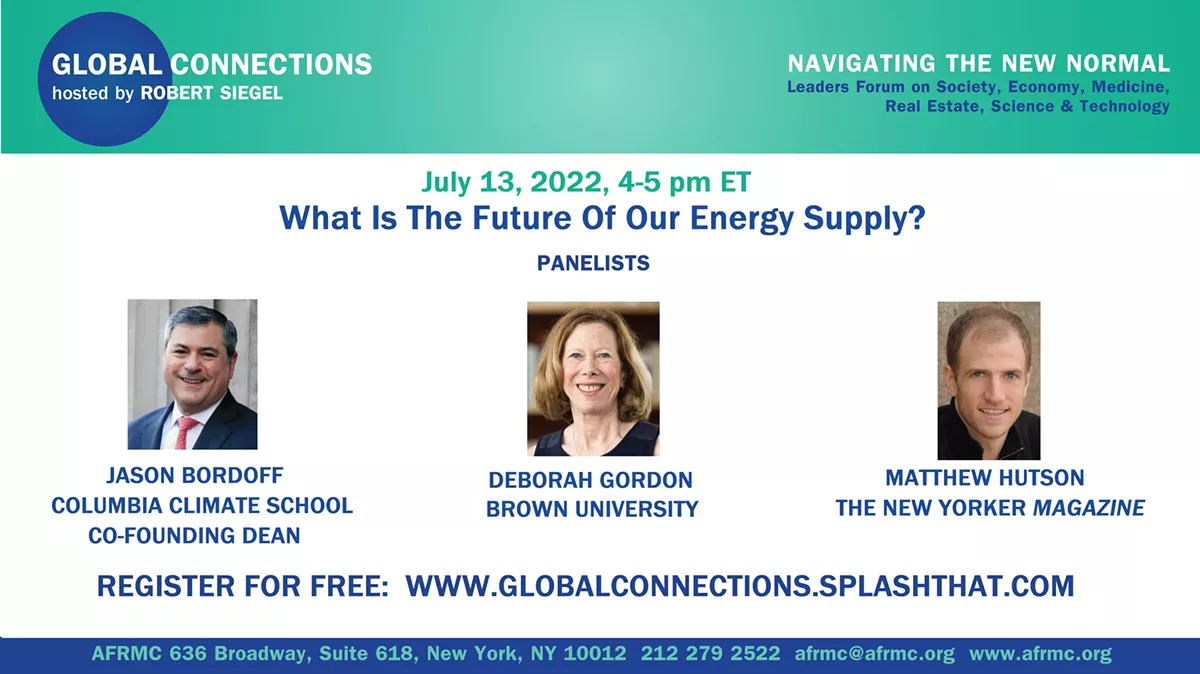 GLOBAL CONNECTIONS
hosted by ROBERT SIEGEL

NAVIGATING THE NEW NORMAL
Leaders Forum on Society, Economy, Medicine, Real Estate, Science & Technology

July 13, 2022, 4-5 pm ET
What Is The Future Of Our Energy Supply?

PANELISTS

JASON BORDOFF
COLUMBIA CLIMATE SCHOOL
CO-FOUNDING DEAN

DEBORAH GORDON
BROWN UNIVERSITY

MATTHEW HUTSON
THE NEW YORKER MAGAZINE

REGISTER FOR FREE: WWW.GLOBALCONNECTIONS.SPLASHTHAT.COM

AFRMC 636 Broadway, Suite 618, New York, NY 10012 212 279 2522 afrmc@afrmc.org www.afrmc.org